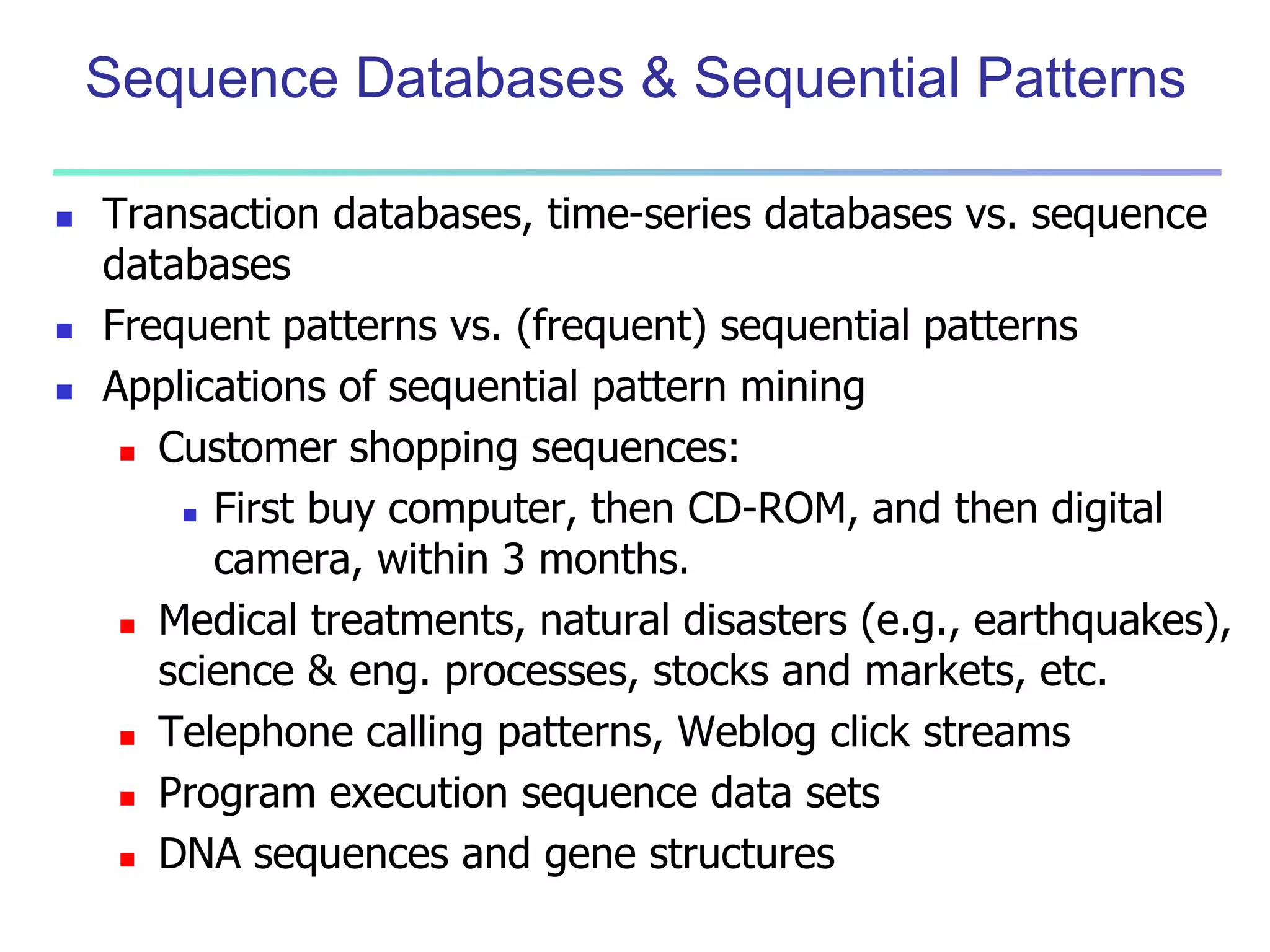 Sequence Databases & Sequential Patterns

- Transaction databases, time-series databases vs. sequence databases
- Frequent patterns vs. (frequent) sequential patterns
- Applications of sequential pattern mining
  - Customer shopping sequences:
    - First buy computer, then CD-ROM, and then digital camera, within 3 months.
  - Medical treatments, natural disasters (e.g., earthquakes), science & eng. processes, stocks and markets, etc.
  - Telephone calling patterns, Weblog click streams
  - Program execution sequence data sets
  - DNA sequences and gene structures